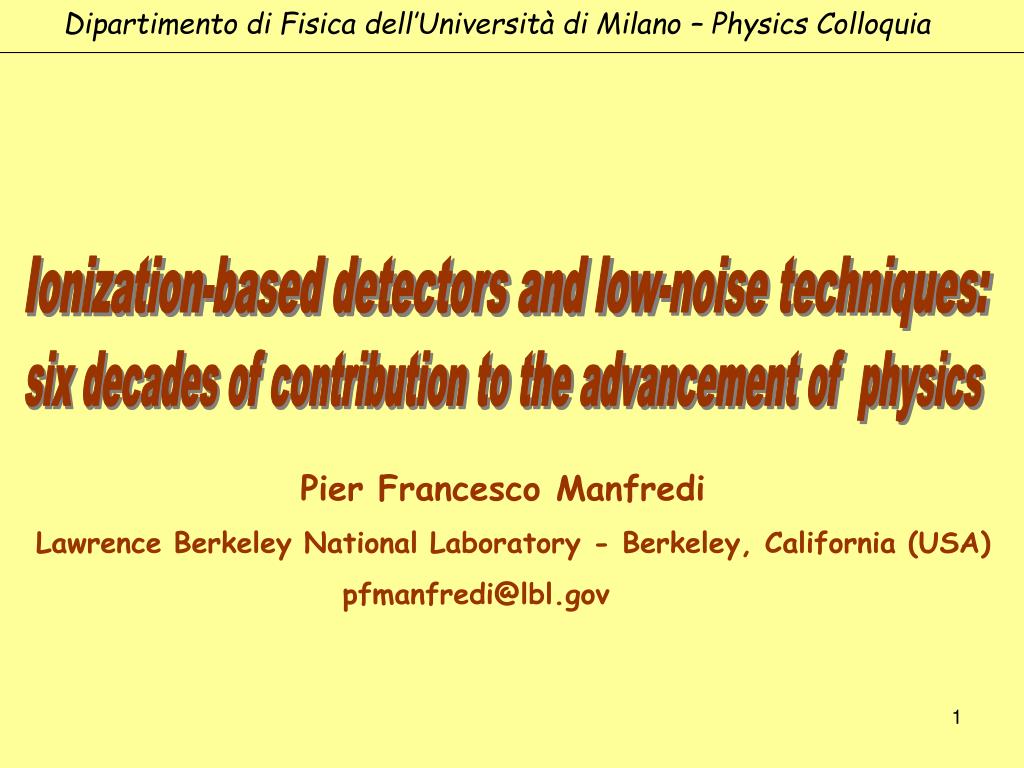 Dipartimento di Fisica dell'Università di Milano – Physics Colloquia

Ionization-based detectors and low-noise techniques: six decades of contribution to the advancement of physics

Pier Francesco Manfredi

Lawrence Berkeley National Laboratory - Berkeley, California (USA)

pfmanfredi@lbl.gov

1